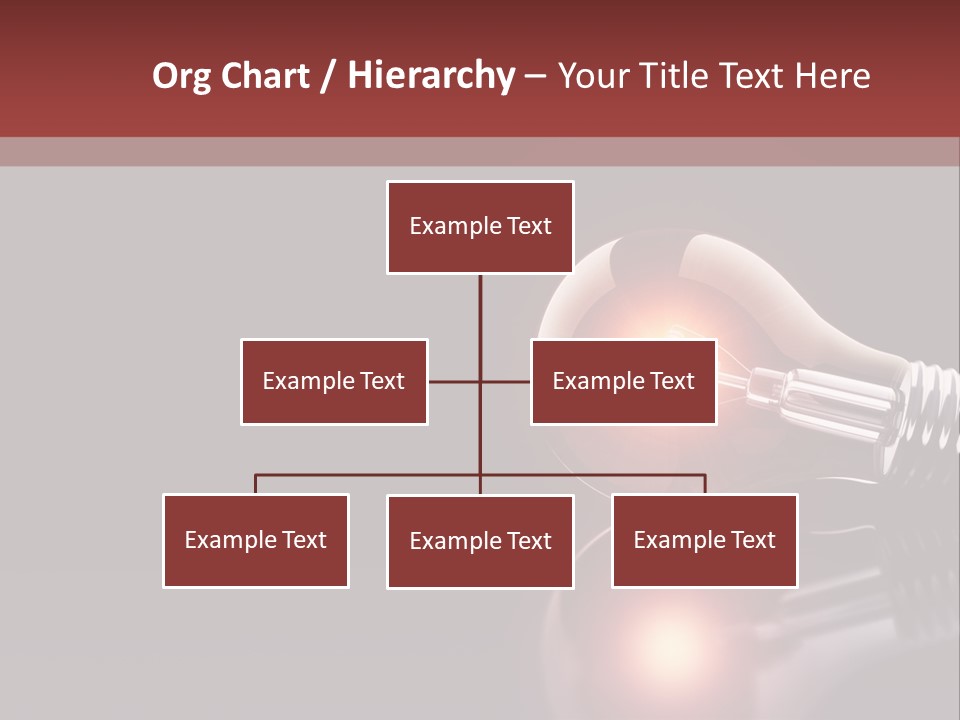 Org Chart / Hierarchy – Your Title Text Here

Example Text

Example Text

Example Text

Example Text

Example Text

Example Text